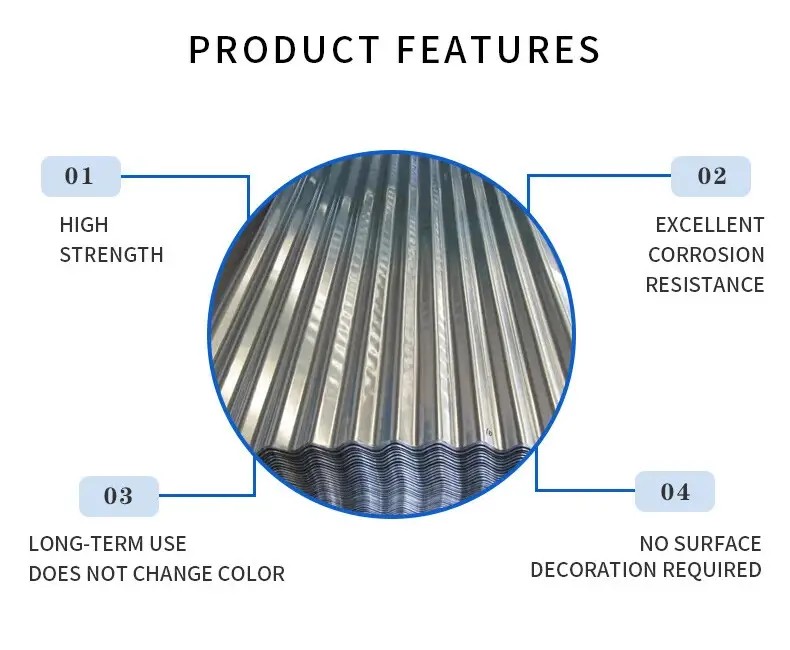 PRODUCT FEATURES

01

HIGH STRENGTH

02

EXCELLENT CORROSION RESISTANCE

03

LONG-TERM USE DOES NOT CHANGE COLOR

04

NO SURFACE DECORATION REQUIRED